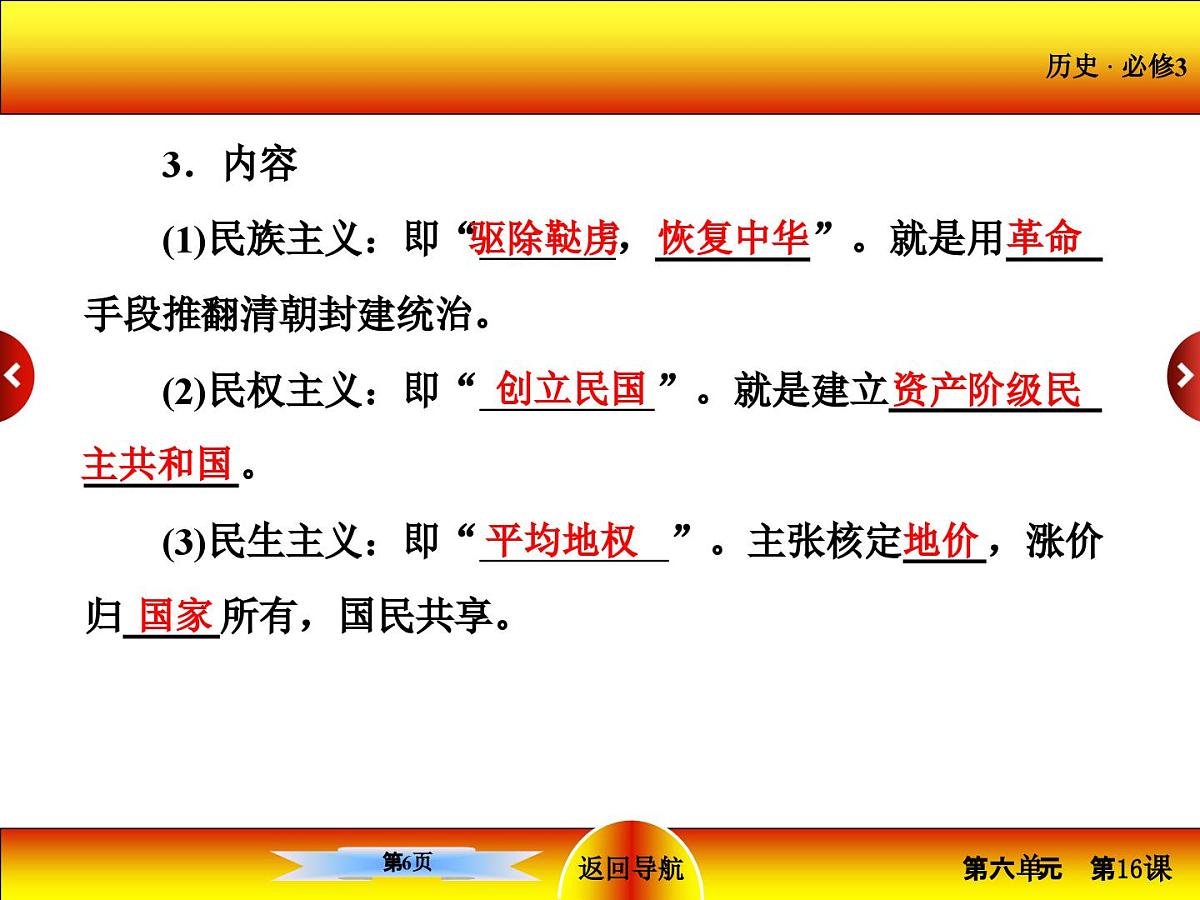 历史 · 必修3

3．内容

(1)民族主义：即“驱除鞑虏，恢复中华”。就是用革命手段推翻清朝封建统治。

(2)民权主义：即“创立民国”。就是建立资产阶级民主共和国。

(3)民生主义：即“平均地权”。主张核定地价，涨价归国家所有，国民共享。

第6页

返回导航

第六单元　第16课